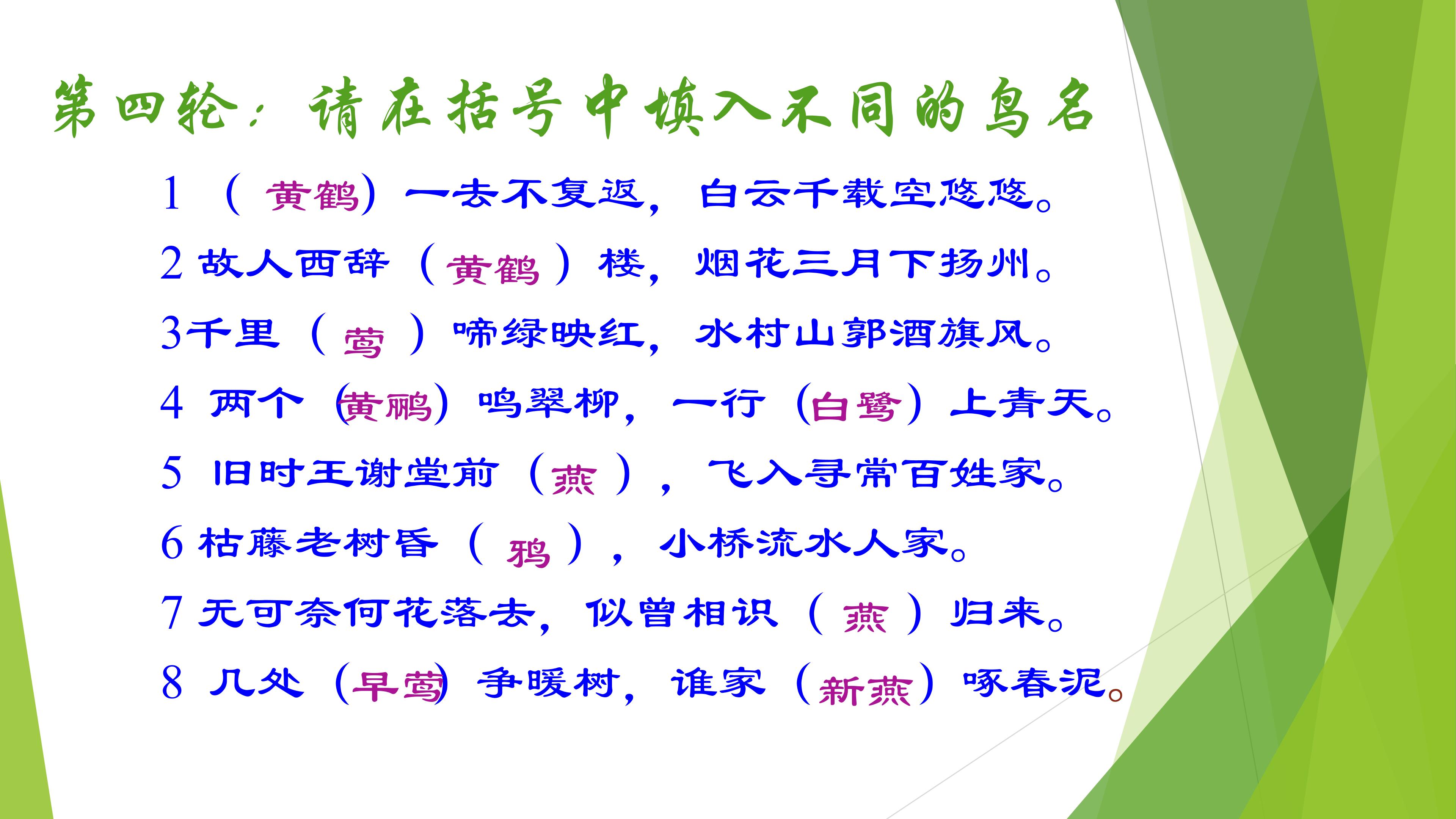 第四轮：请在括号中填入不同的鸟名

1 （黄鹤）一去不复返，白云千载空悠悠。

2 故人西辞（黄鹤）楼，烟花三月下扬州。

3千里（莺）啼绿映红，水村山郭酒旗风。

4 两个（黄鹂）鸣翠柳，一行（白鹭）上青天。

5 旧时王谢堂前（燕），飞入寻常百姓家。

6 枯藤老树昏（鸦），小桥流水人家。

7 无可奈何花落去，似曾相识（燕）归来。

8 几处（早莺）争暖树，谁家（新燕）啄春泥。